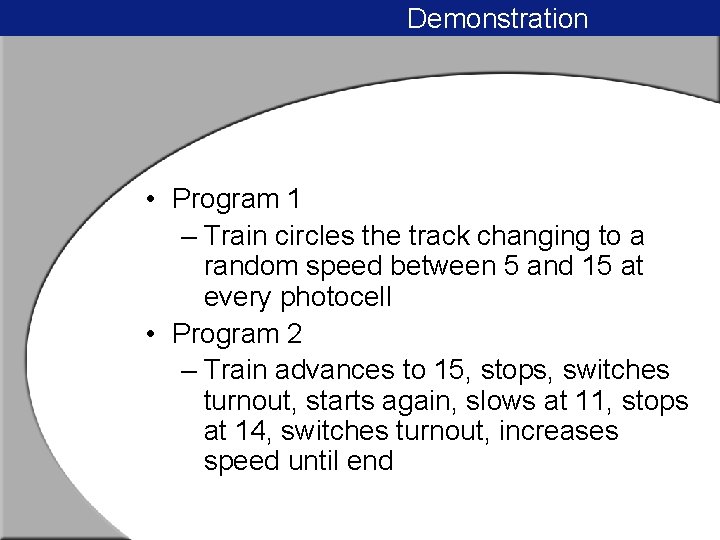 Demonstration

• Program 1
– Train circles the track changing to a random speed between 5 and 15 at every photocell
• Program 2
– Train advances to 15, stops, switches turnout, starts again, slows at 11, stops at 14, switches turnout, increases speed until end